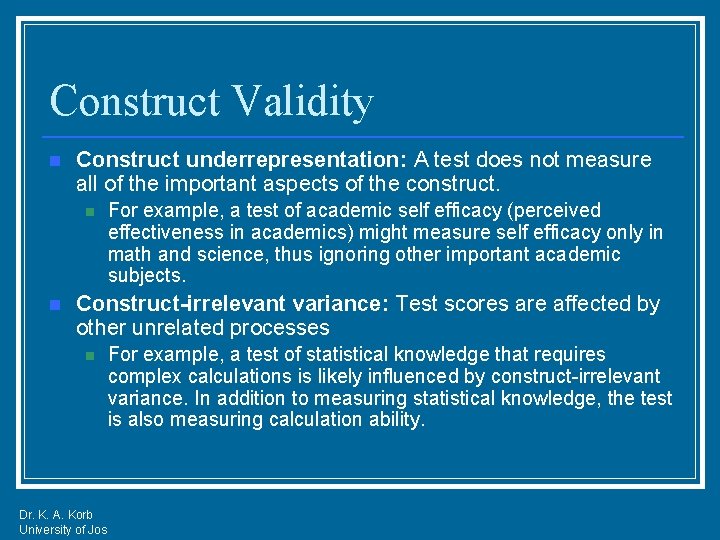 Construct Validity

Construct underrepresentation: A test does not measure all of the important aspects of the construct.

For example, a test of academic self efficacy (perceived effectiveness in academics) might measure self efficacy only in math and science, thus ignoring other important academic subjects.

Construct-irrelevant variance: Test scores are affected by other unrelated processes

For example, a test of statistical knowledge that requires complex calculations is likely influenced by construct-irrelevant variance. In addition to measuring statistical knowledge, the test is also measuring calculation ability.

Dr. K. A. Korb
University of Jos